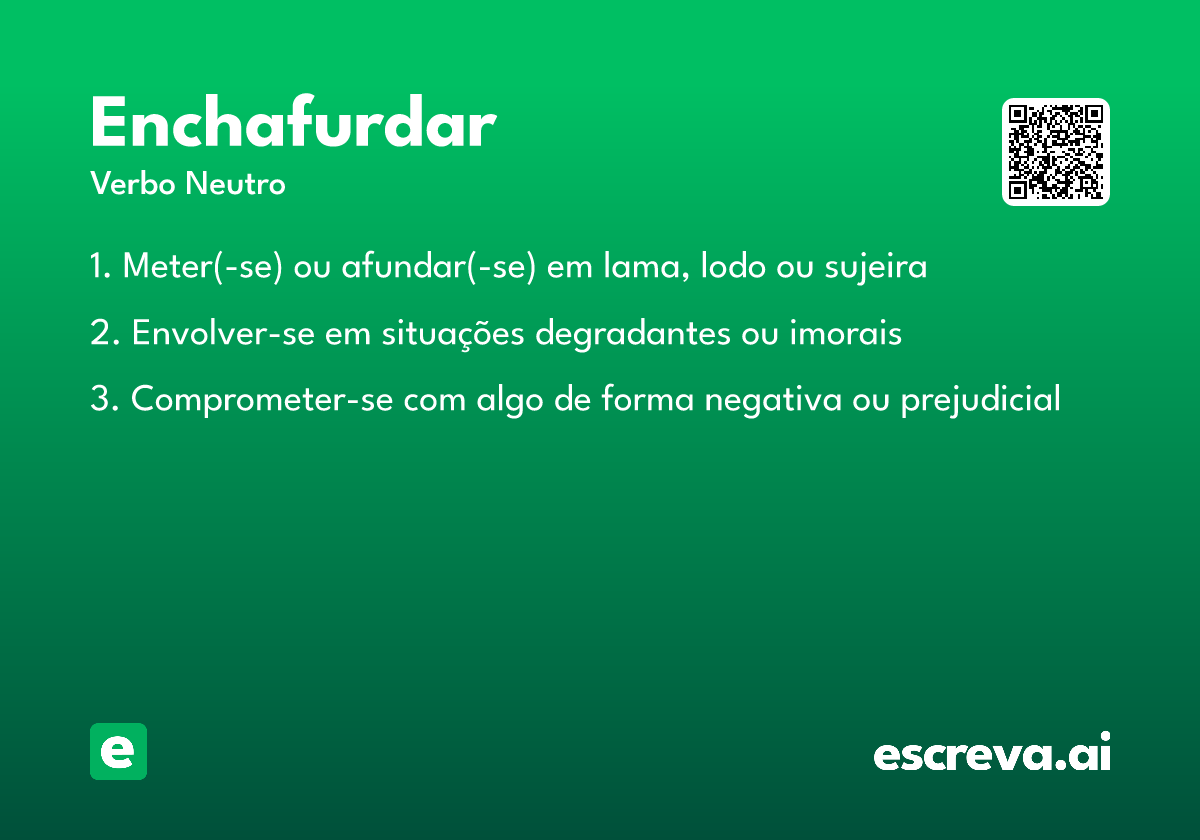 Enchafurdar

Verbo Neutro

1. Meter(-se) ou afundar(-se) em lama, lodo ou sujeira

2. Envolver-se em situações degradantes ou imorais

3. Comprometer-se com algo de forma negativa ou prejudicial

e

escreva.ai